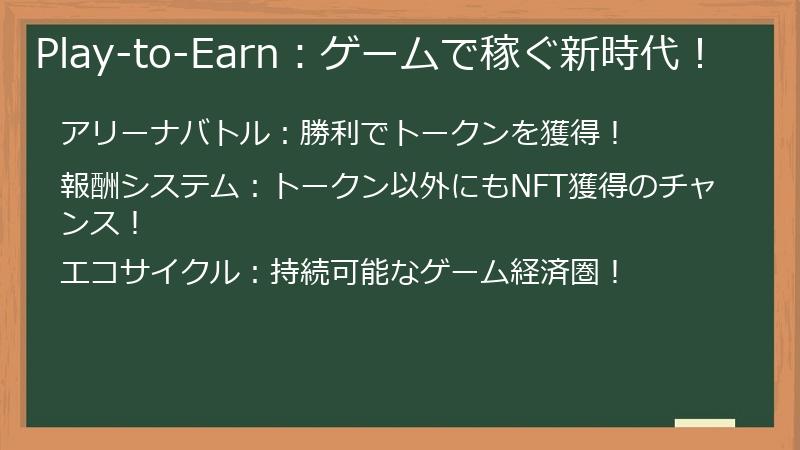 Play-to-Earn：ゲームで稼ぐ新時代！

アリーナバトル：勝利でトークンを獲得！

報酬システム：トークン以外にもNFT獲得のチャンス！

エコサイクル：持続可能なゲーム経済圏！